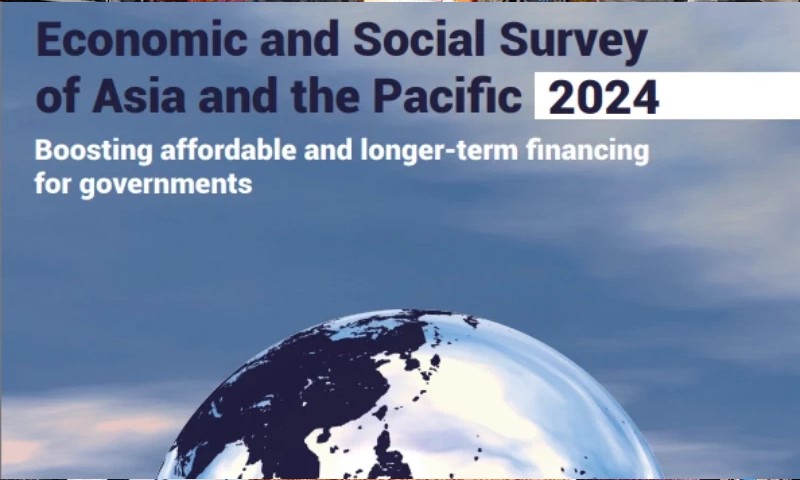 Economic and Social Survey of Asia and the Pacific 2024

Boosting affordable and longer-term financing for governments